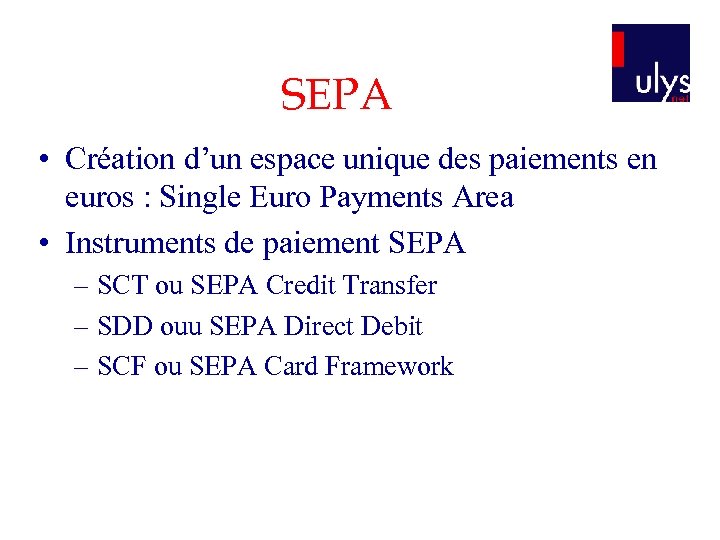 ulys

SEPA

• Création d’un espace unique des paiements en euros : Single Euro Payments Area
• Instruments de paiement SEPA
– SCT ou SEPA Credit Transfer
– SDD ouu SEPA Direct Debit
– SCF ou SEPA Card Framework